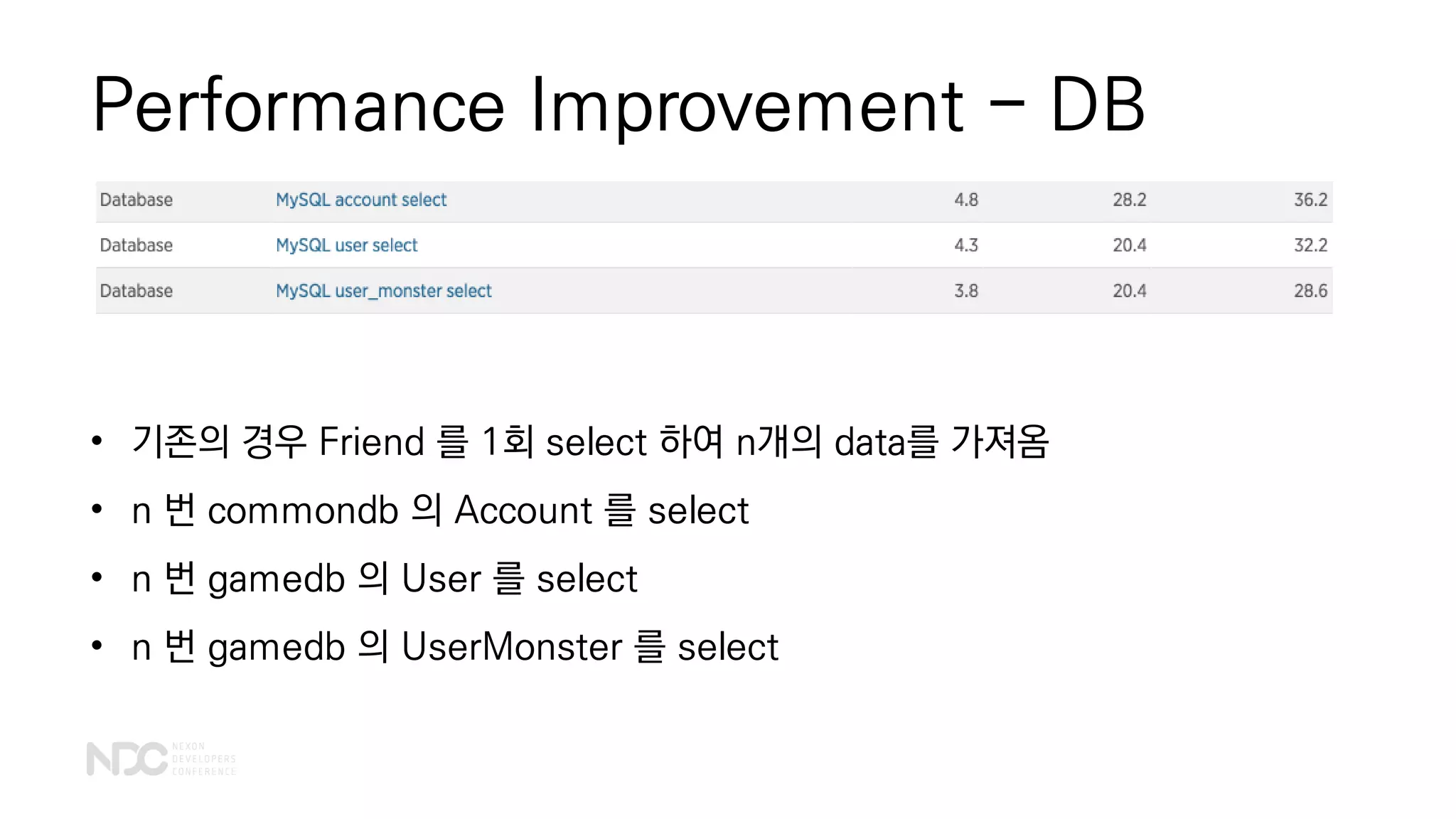 Performance Improvement – DB

| Database | MySQL account select | 4.8 | 28.2 | 36.2 |
|---|---|---|---|---|
| Database | MySQL user select | 4.3 | 20.4 | 32.2 |
| Database | MySQL user_monster select | 3.8 | 20.4 | 28.6 |

• 기존의 경우 Friend 를 1회 select 하여 n개의 data를 가져옴

• n 번 commondb 의 Account 를 select

• n 번 gamedb 의 User 를 select

• n 번 gamedb 의 UserMonster 를 select

NDC NEXON DEVELOPERS CONFERENCE